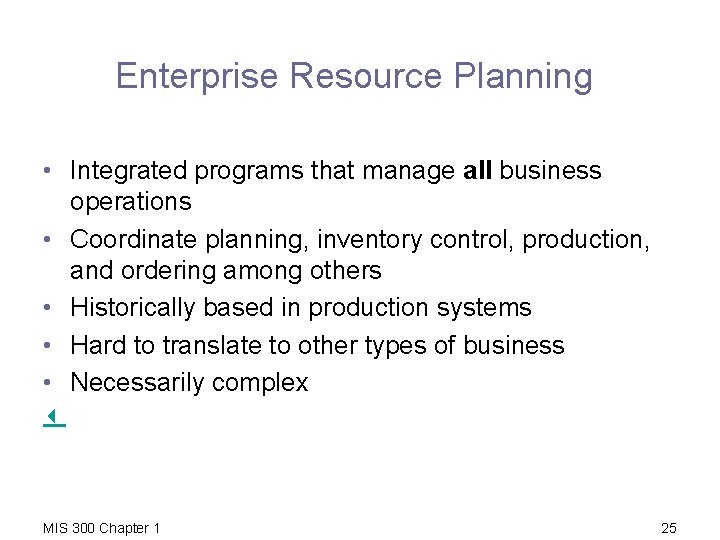 Enterprise Resource Planning

• Integrated programs that manage all business operations
• Coordinate planning, inventory control, production, and ordering among others
• Historically based in production systems
• Hard to translate to other types of business
• Necessarily complex

MIS 300 Chapter 1

25